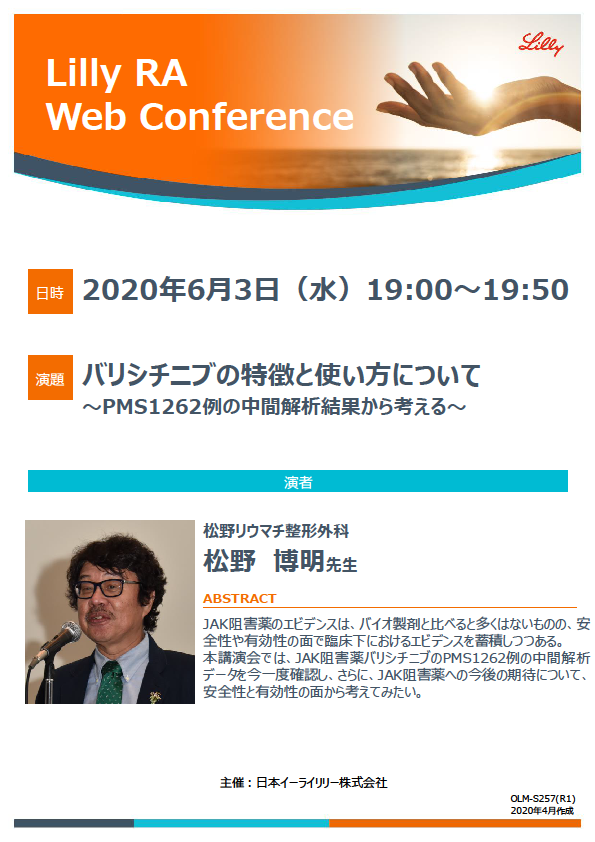 Lilly RA
Web Conference

Lilly

日時 2020年6月3日（水）19:00～19:50

演題 バリシチニブの特徴と使い方について
～PMS1262例の中間解析結果から考える～

演者

松野リウマチ整形外科
松野 博明先生

ABSTRACT
JAK阻害薬のエビデンスは、バイオ製剤と比べると多くはないものの、安全性や有効性の面で臨床下におけるエビデンスを蓄積しつつある。
本講演会では、JAK阻害薬バリシチニブのPMS1262例の中間解析データを今一度確認し、さらに、JAK阻害薬への今後の期待について、安全性と有効性の面から考えてみたい。

主催：日本イーライリリー株式会社

OLM-S257(R1)
2020年4月作成